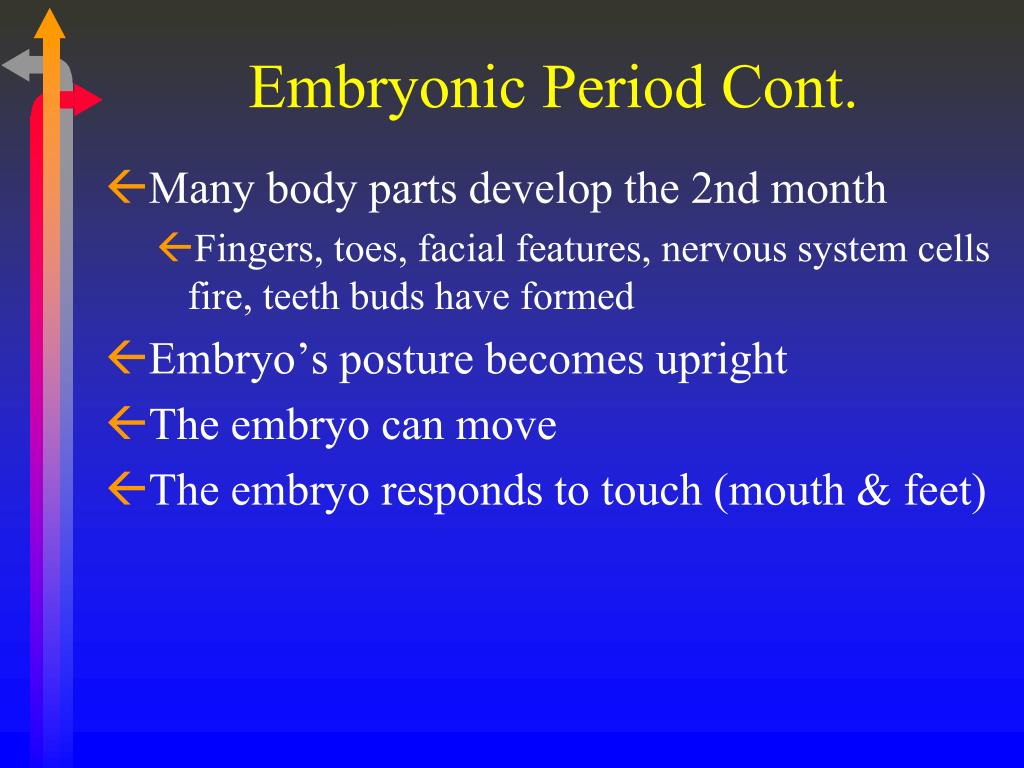 Embryonic Period Cont.

Many body parts develop the 2nd month

Fingers, toes, facial features, nervous system cells fire, teeth buds have formed

Embryo’s posture becomes upright

The embryo can move

The embryo responds to touch (mouth & feet)